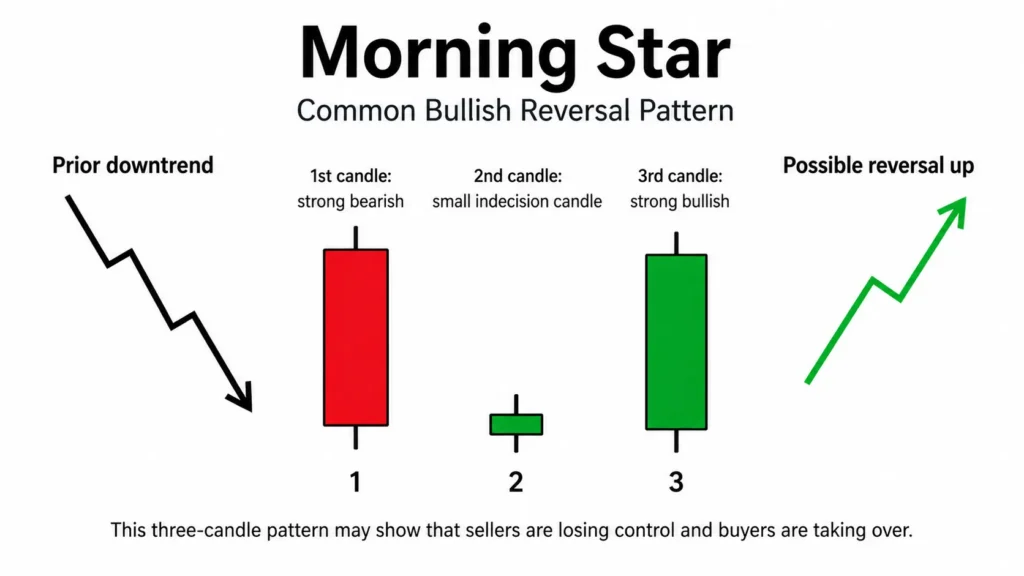 Morning Star
Common Bullish Reversal Pattern

Prior downtrend

1st candle:
strong bearish

2nd candle:
small indecision candle

3rd candle:
strong bullish

Possible reversal up

1

2

3

This three-candle pattern may show that sellers are losing control and buyers are taking over.